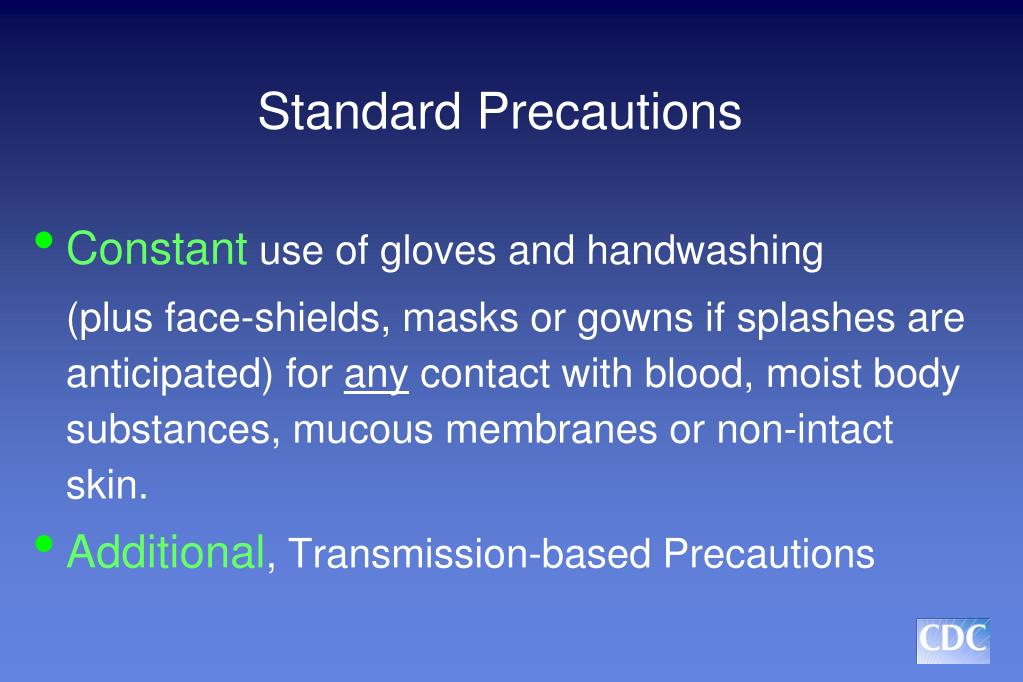 Standard Precautions

• Constant use of gloves and handwashing

(plus face-shields, masks or gowns if splashes are anticipated) for any contact with blood, moist body substances, mucous membranes or non-intact skin.

• Additional, Transmission-based Precautions

CDC